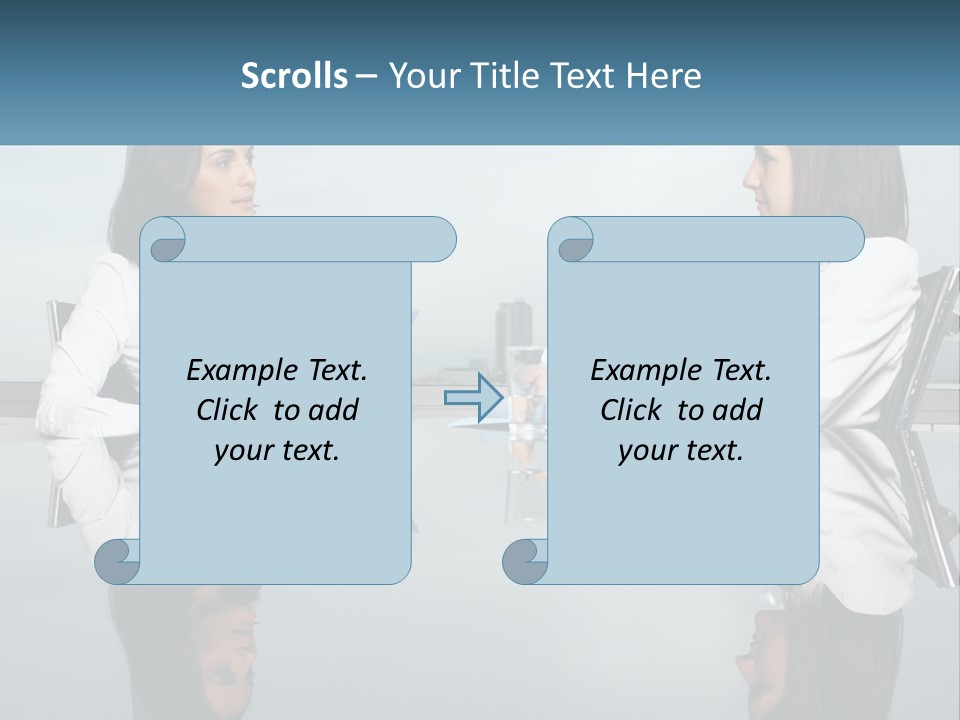 Scrolls – Your Title Text Here

Example Text. Click to add your text.

Example Text. Click to add your text.